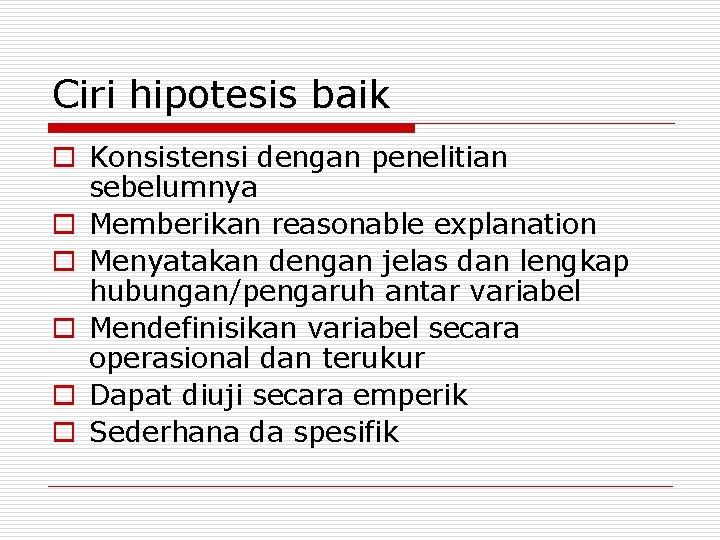 Ciri hipotesis baik

- Konsistensi dengan penelitian sebelumnya
- Memberikan reasonable explanation
- Menyatakan dengan jelas dan lengkap hubungan/pengaruh antar variabel
- Mendefinisikan variabel secara operasional dan terukur
- Dapat diuji secara emperik
- Sederhana da spesifik